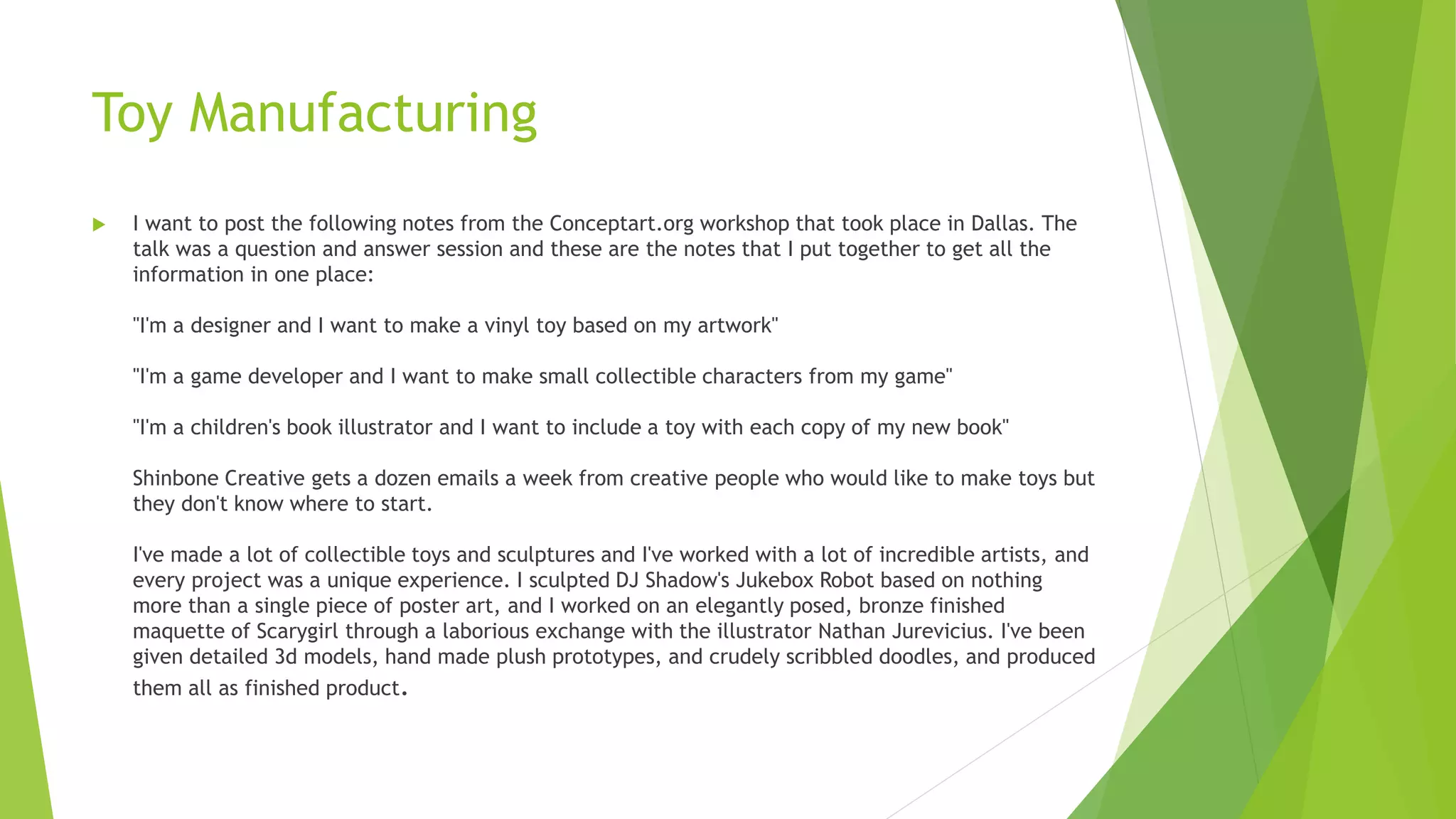 Toy Manufacturing

I want to post the following notes from the Conceptart.org workshop that took place in Dallas. The talk was a question and answer session and these are the notes that I put together to get all the information in one place:

"I'm a designer and I want to make a vinyl toy based on my artwork"

"I'm a game developer and I want to make small collectible characters from my game"

"I'm a children's book illustrator and I want to include a toy with each copy of my new book"

Shinbone Creative gets a dozen emails a week from creative people who would like to make toys but they don't know where to start.

I've made a lot of collectible toys and sculptures and I've worked with a lot of incredible artists, and every project was a unique experience. I sculpted DJ Shadow's Jukebox Robot based on nothing more than a single piece of poster art, and I worked on an elegantly posed, bronze finished maquette of Scarygirl through a laborious exchange with the illustrator Nathan Jurevicius. I've been given detailed 3d models, hand made plush prototypes, and crudely scribbled doodles, and produced them all as finished product.